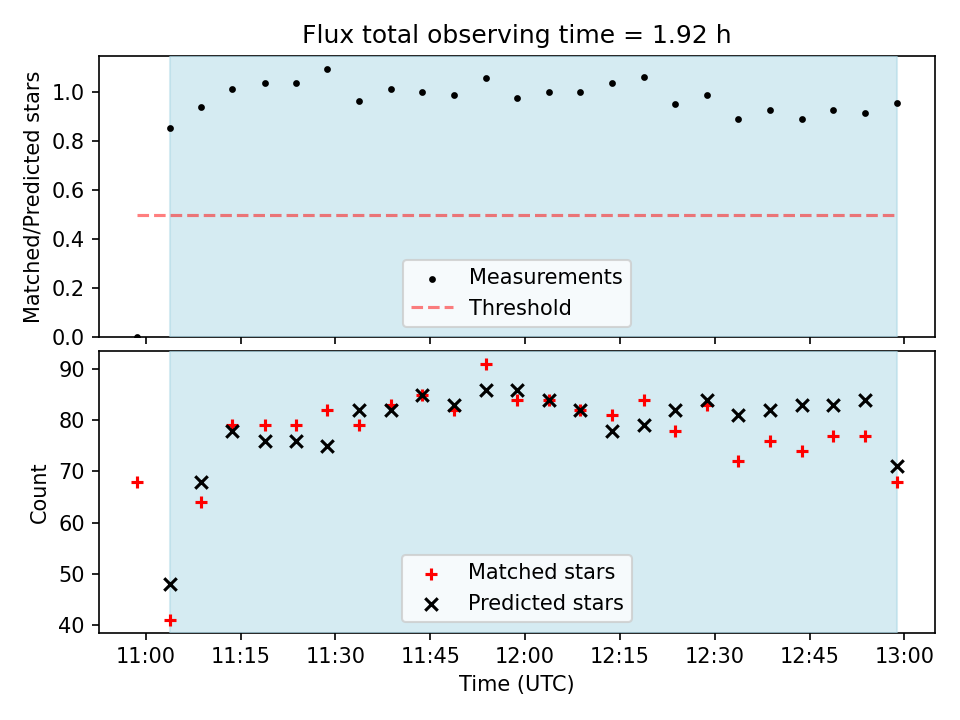 Flux total observing time = 1.92 h

Matched/Predicted stars

1.0
0.8
0.6
0.4
0.2
0.0

Measurements
Threshold

Count

90
80
70
60
50
40

Matched stars
Predicted stars

11:00 11:15 11:30 11:45 12:00 12:15 12:30 12:45 13:00

Time (UTC)